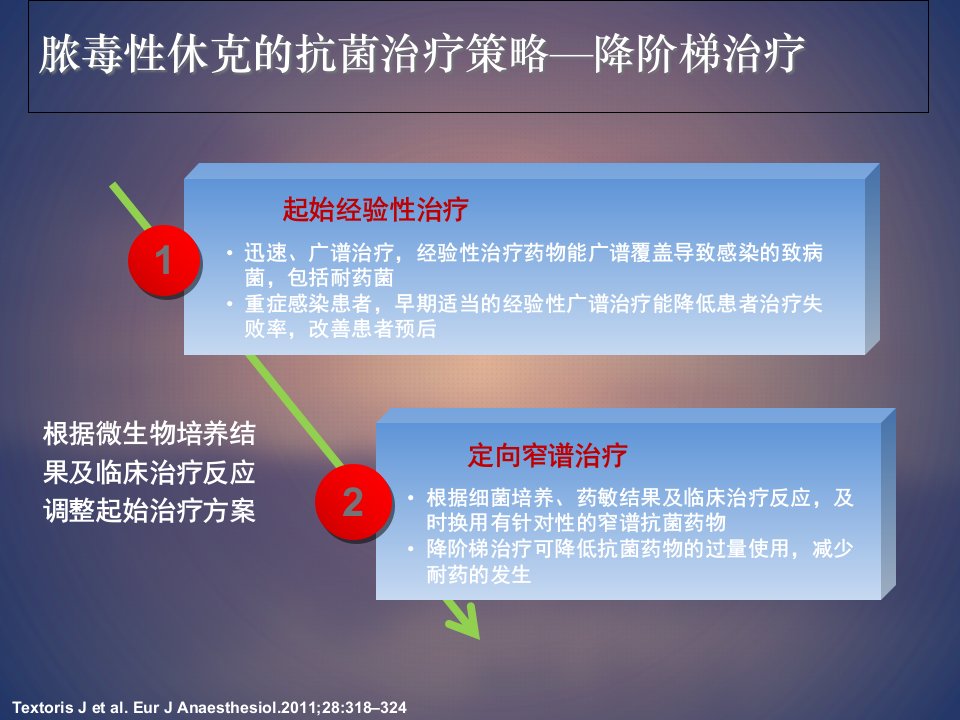 脓毒性休克的抗菌治疗策略—降阶梯治疗

1

起始经验性治疗

• 迅速、广谱治疗，经验性治疗药物能广谱覆盖导致感染的致病菌，包括耐药菌
• 重症感染患者，早期适当的经验性广谱治疗能降低患者治疗失败率，改善患者预后

根据微生物培养结果及临床治疗反应调整起始治疗方案

2

定向窄谱治疗

• 根据细菌培养、药敏结果及临床治疗反应，及时换用有针对性的窄谱抗菌药物
• 降阶梯治疗可降低抗菌药物的过量使用，减少耐药的发生

Textoris J et al. Eur J Anaesthesiol.2011;28:318–324